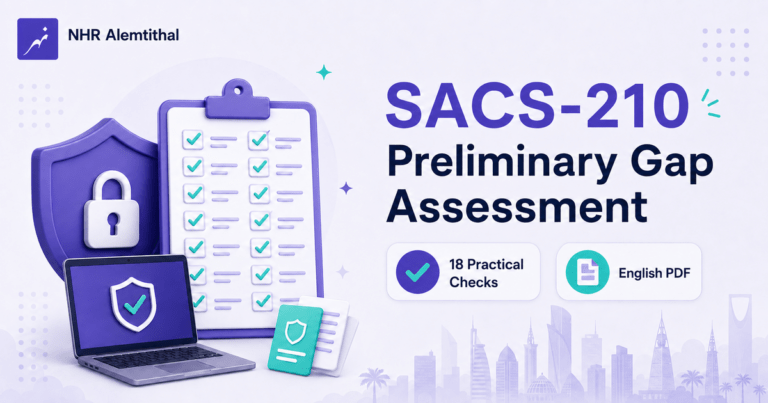 NHR Alemtithal

SACS-210
Preliminary Gap Assessment

18 Practical Checks

English PDF